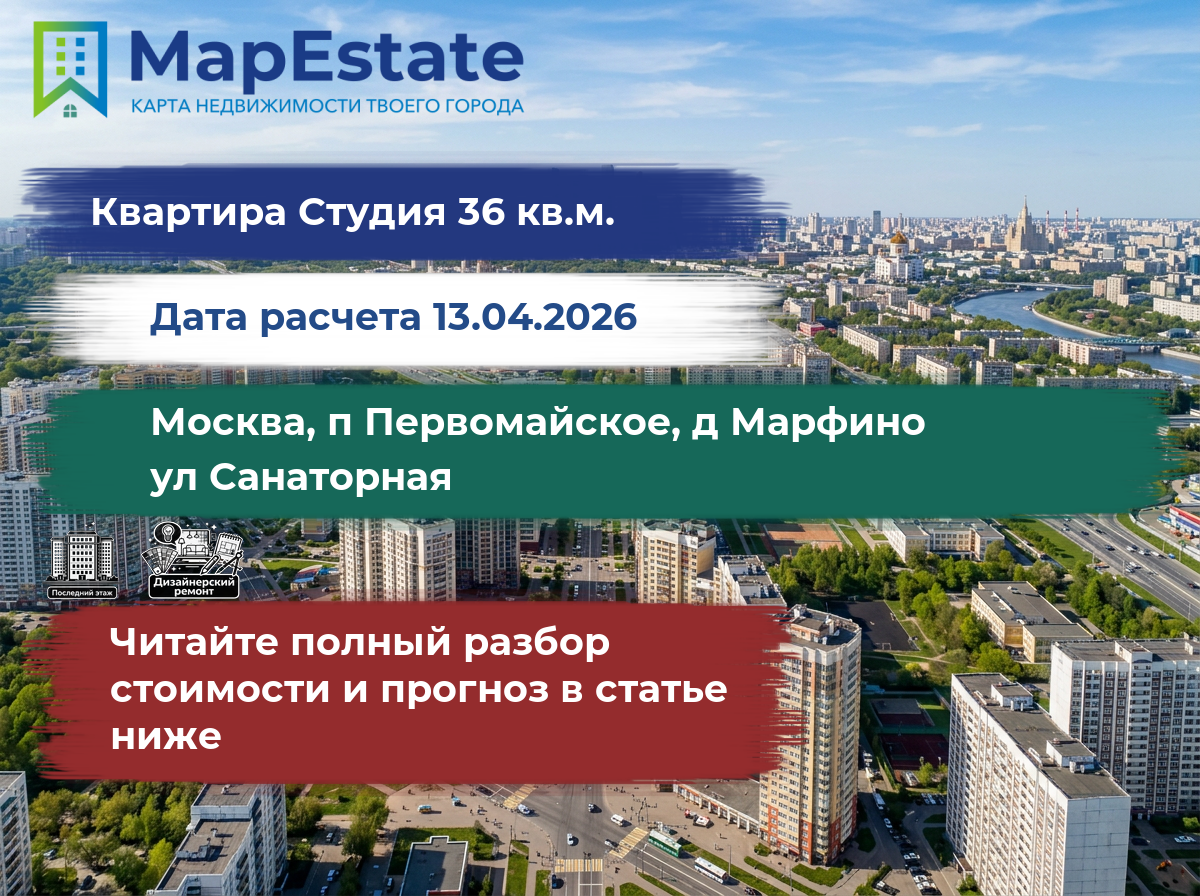 MapEstate
КАРТА НЕДВИЖИМОСТИ ТВОЕГО ГОРОДА

Квартира Студия 36 кв.м.

Дата расчета 13.04.2026

Москва, п Первомайское, д Марфино ул Санаторная

Последний этаж

Дизайнерский ремонт

Читайте полный разбор стоимости и прогноз в статье ниже